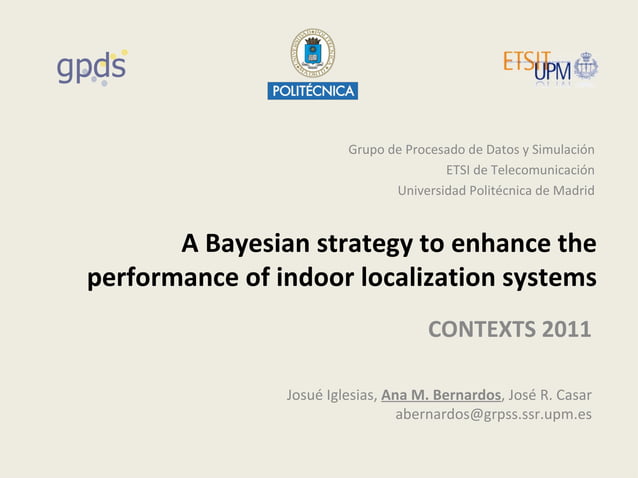 gpds

POLITÉCNICA

ETSIT UPM

Grupo de Procesado de Datos y Simulación
ETSI de Telecomunicación
Universidad Politécnica de Madrid

A Bayesian strategy to enhance the performance of indoor localization systems

CONTEXTS 2011

Josué Iglesias, Ana M. Bernardos, José R. Casar
abernardos@grpss.ssr.upm.es